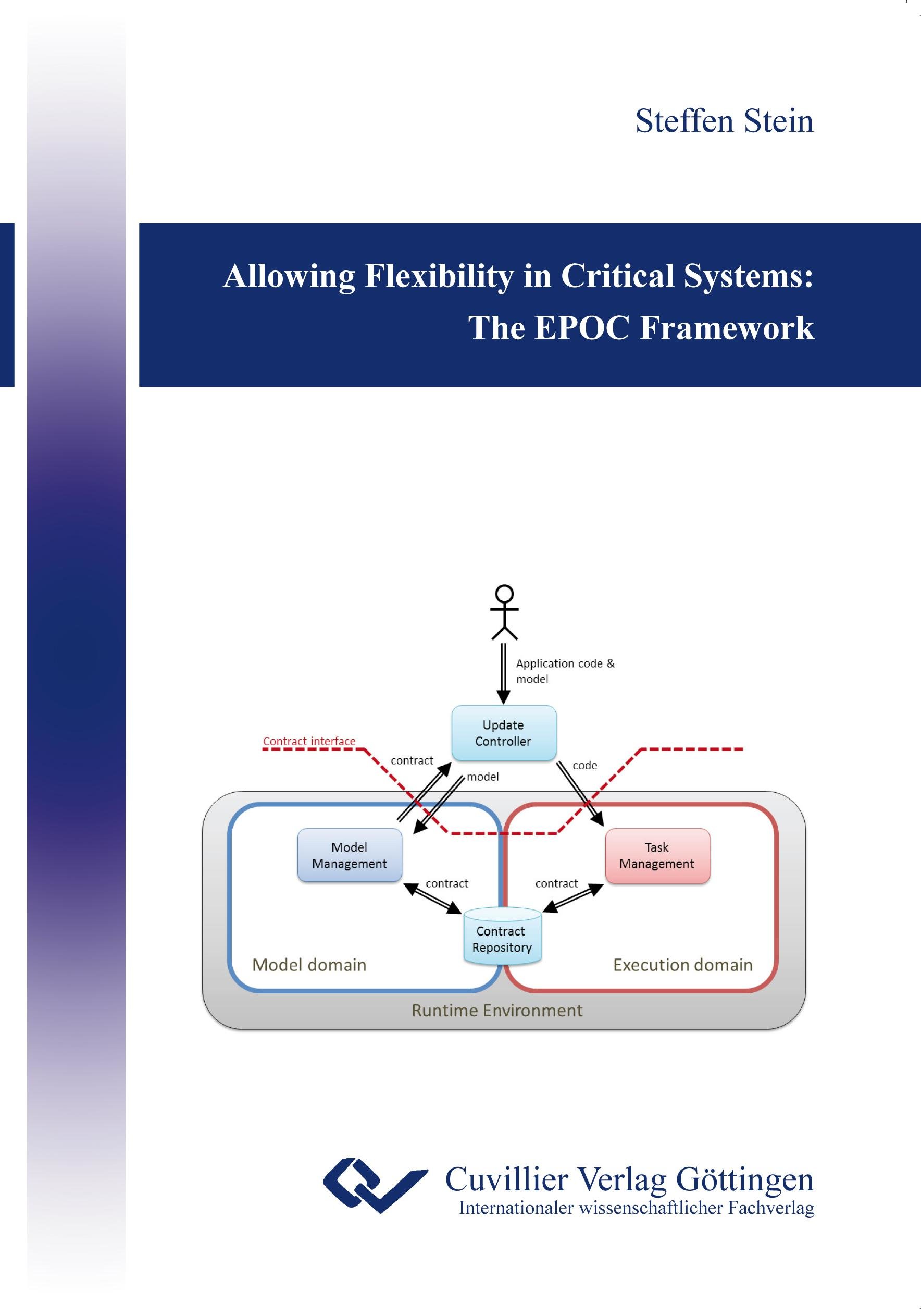 Steffen Stein

Allowing Flexibility in Critical Systems:
The EPOC Framework

Application code & model

Update Controller

Contract interface

contract

model

code

Model Management

Task Management

contract

contract

Contract Repository

Model domain

Execution domain

Runtime Environment

Cuvillier Verlag Göttingen
Internationaler wissenschaftlicher Fachverlag